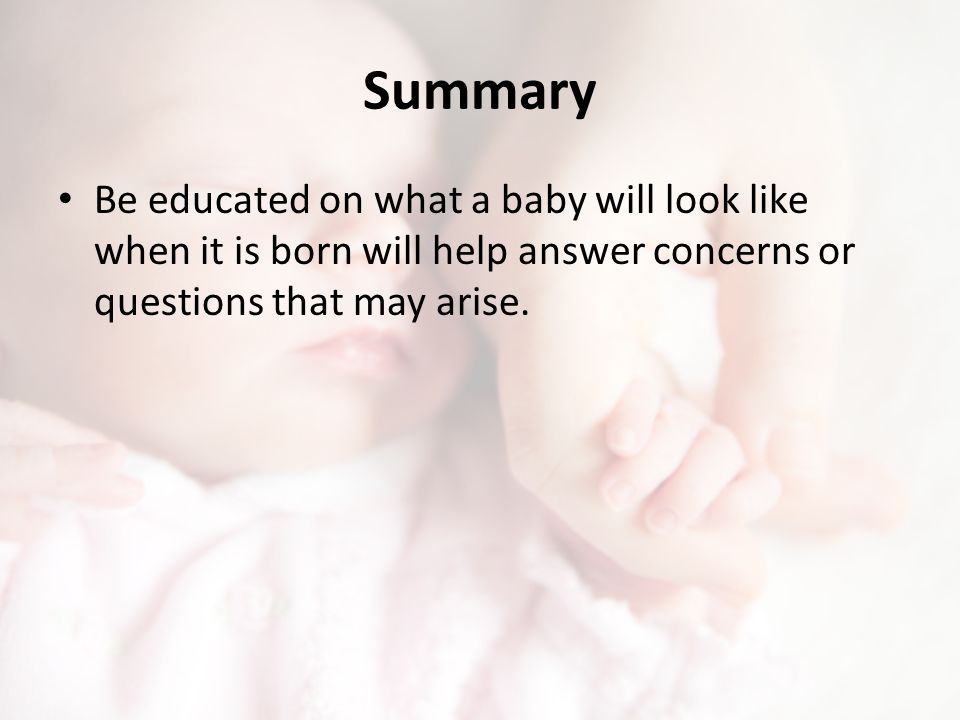 Summary

• Be educated on what a baby will look like when it is born will help answer concerns or questions that may arise.